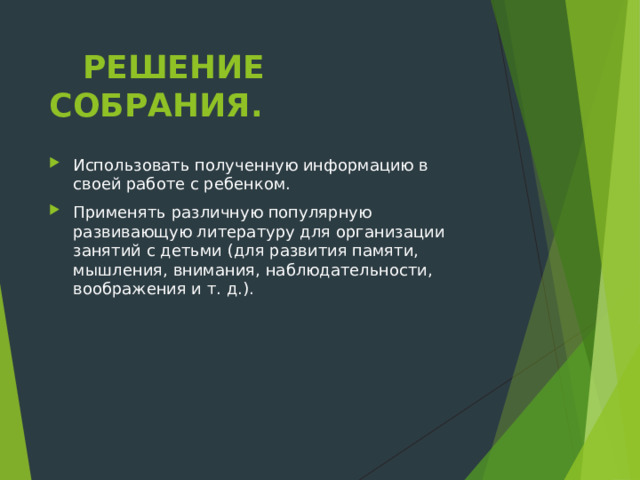 РЕШЕНИЕ СОБРАНИЯ.

Использовать полученную информацию в своей работе с ребенком.

Применять различную популярную развивающую литературу для организации занятий с детьми (для развития памяти, мышления, внимания, наблюдательности, воображения и т. д.).